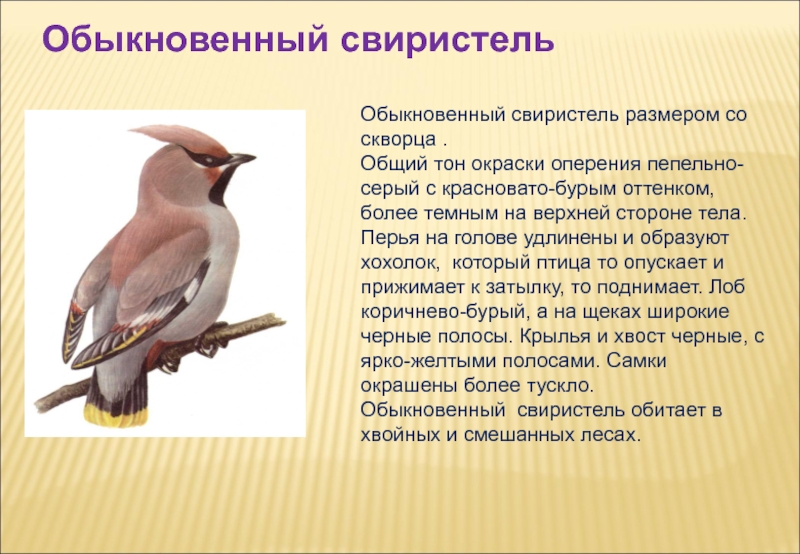 Обыкновенный свиристель

Обыкновенный свиристель размером со скворца .
Общий тон окраски оперения пепельно-серый с красновато-бурым оттенком, более темным на верхней стороне тела. Перья на голове удлинены и образуют хохолок, который птица то опускает и прижимает к затылку, то поднимает. Лоб коричнево-бурый, а на щеках широкие черные полосы. Крылья и хвост черные, с ярко-желтыми полосами. Самки окрашены более тускло.
Обыкновенный свиристель обитает в хвойных и смешанных лесах.